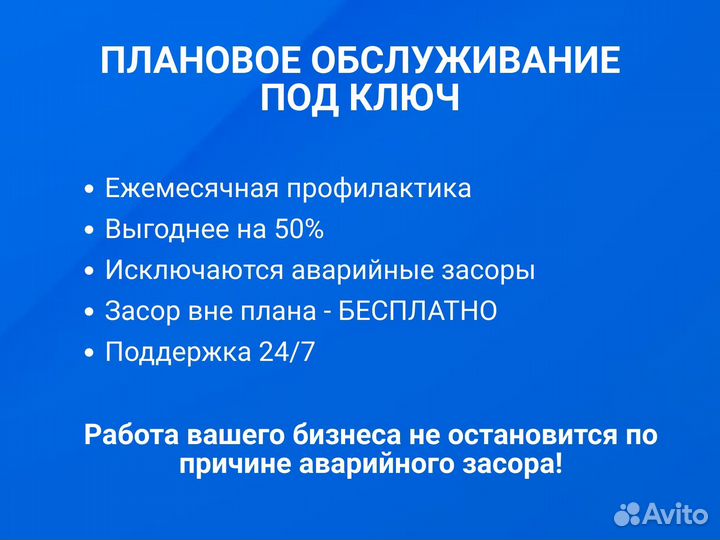 ПЛАНОВОЕ ОБСЛУЖИВАНИЕ ПОД КЛЮЧ

• Ежемесячная профилактика
• Выгоднее на 50%
• Исключаются аварийные засоры
• Засор вне плана - БЕСПЛАТНО
• Поддержка 24/7

Работа вашего бизнеса не остановится по причине аварийного засора!

Avito